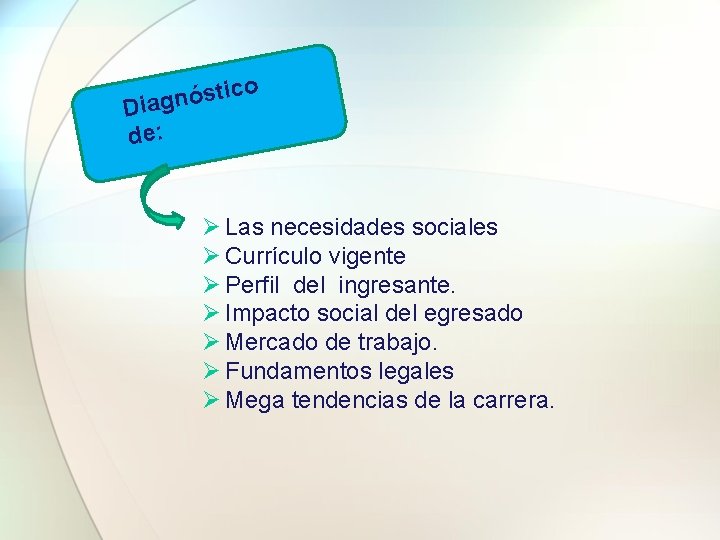 Diagnóstico de:

➢ Las necesidades sociales
➢ Currículo vigente
➢ Perfil del ingresante.
➢ Impacto social del egresado
➢ Mercado de trabajo.
➢ Fundamentos legales
➢ Mega tendencias de la carrera.